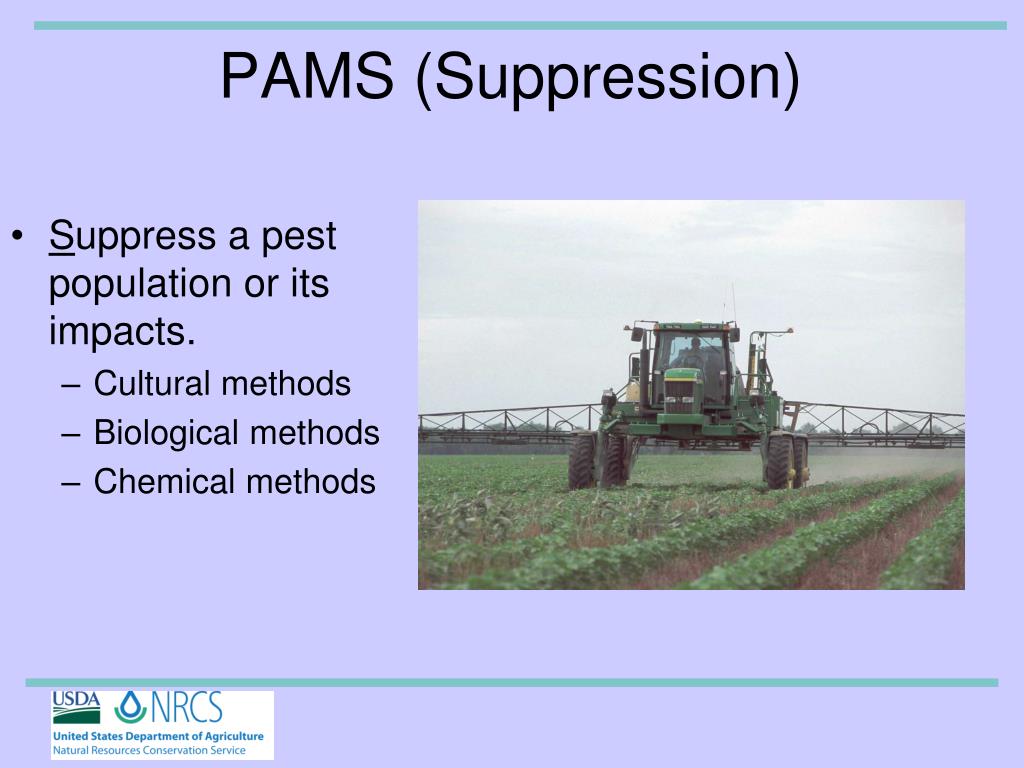 PAMS (Suppression)

• Suppress a pest population or its impacts.
– Cultural methods
– Biological methods
– Chemical methods

USDA NRCS
United States Department of Agriculture
Natural Resources Conservation Service